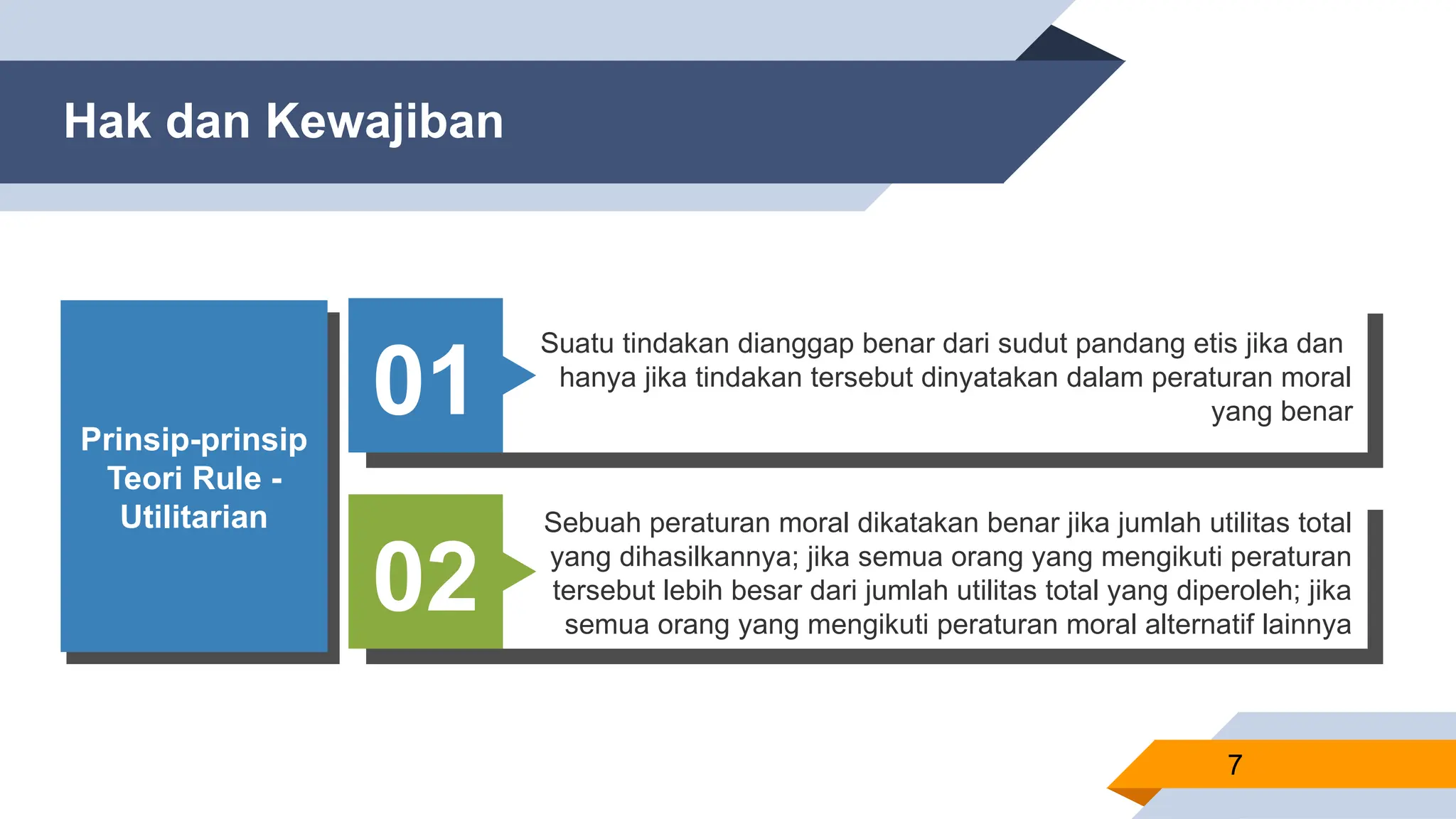 Hak dan Kewajiban

Prinsip-prinsip Teori Rule - Utilitarian

01

Suatu tindakan dianggap benar dari sudut pandang etis jika dan hanya jika tindakan tersebut dinyatakan dalam peraturan moral yang benar

02

Sebuah peraturan moral dikatakan benar jika jumlah utilitas total yang dihasilkannya; jika semua orang yang mengikuti peraturan tersebut lebih besar dari jumlah utilitas total yang diperoleh; jika semua orang yang mengikuti peraturan moral alternatif lainnya

7